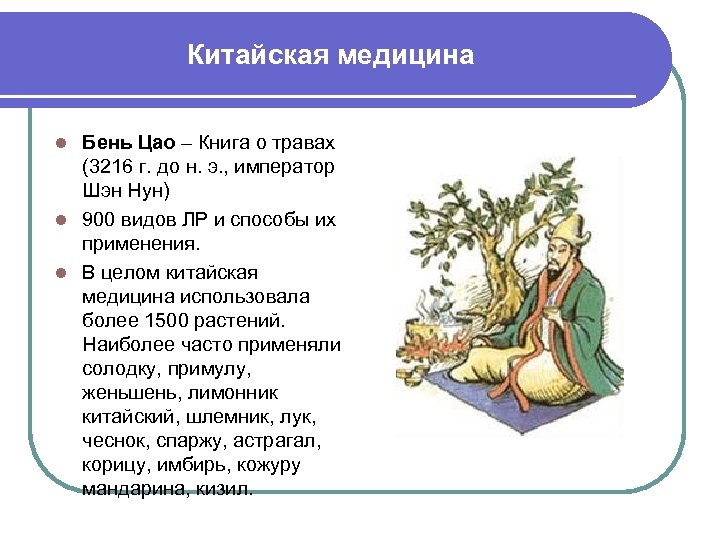 Китайская медицина

- Бень Цао – Книга о травах (3216 г. до н. э., император Шэн Нун)
- 900 видов ЛР и способы их применения.
- В целом китайская медицина использовала более 1500 растений. Наиболее часто применяли солодку, примулу, женьшень, лимонник китайский, шлемник, лук, чеснок, спаржу, астрагал, корицу, имбирь, кожуру мандарина, кизил.